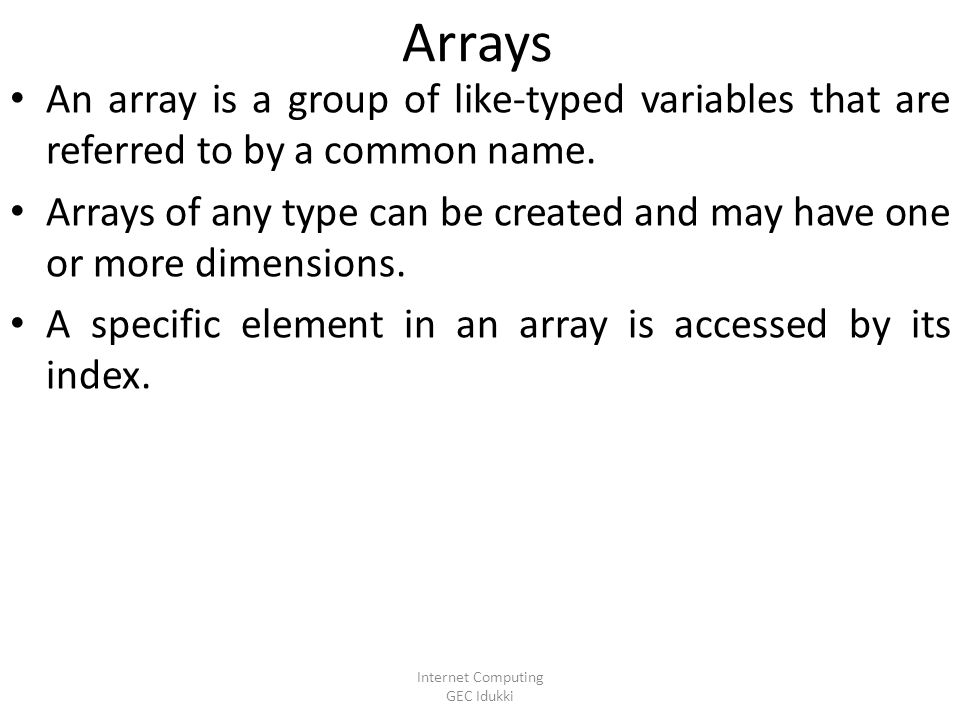 Arrays

• An array is a group of like-typed variables that are referred to by a common name.

• Arrays of any type can be created and may have one or more dimensions.

• A specific element in an array is accessed by its index.

Internet Computing
GEC Idukki